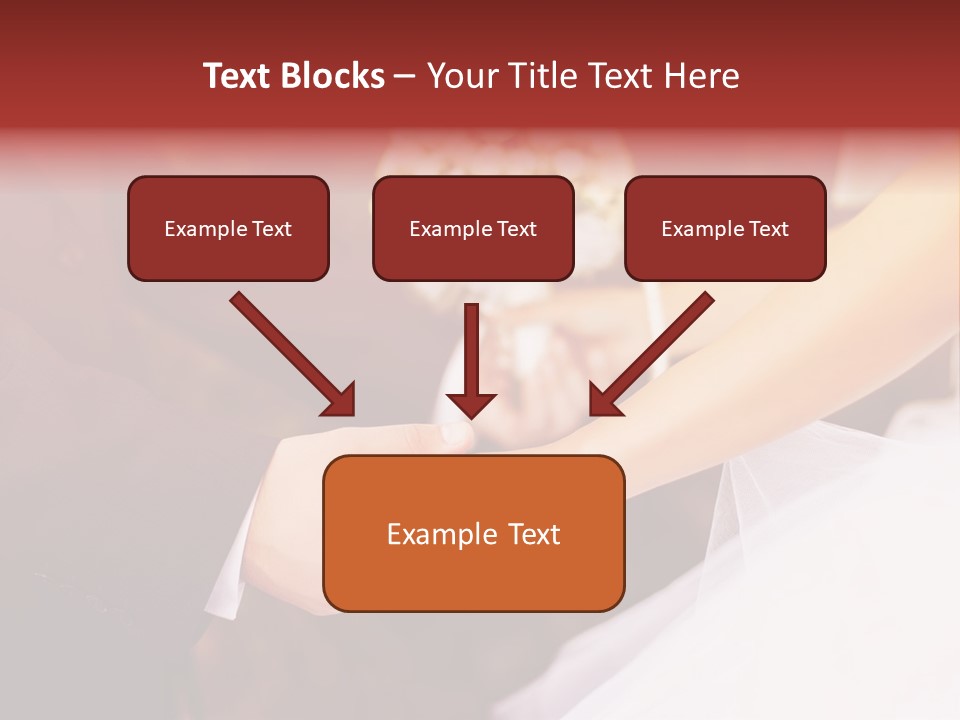 Text Blocks – Your Title Text Here

Example Text

Example Text

Example Text

Example Text